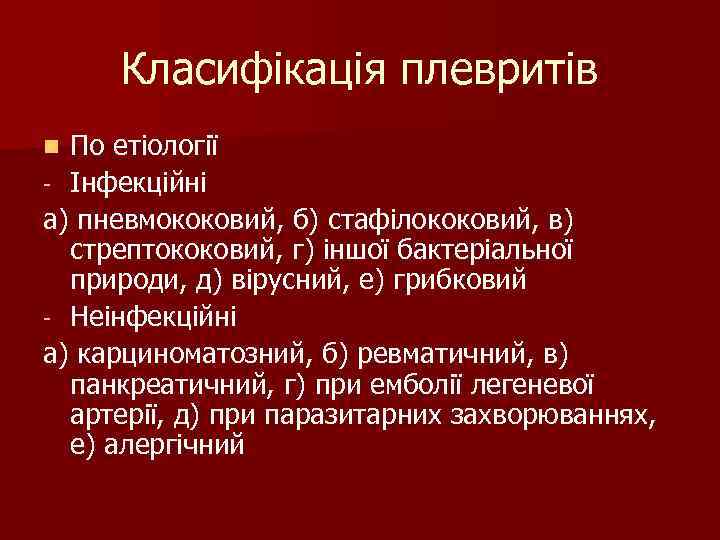 Класифікація плевритів

По етіології

- Інфекційні

а) пневмококовий, б) стафілококовий, в) стрептококовий, г) іншої бактеріальної природи, д) вірусний, е) грибковий

- Неінфекційні

а) карциноматозний, б) ревматичний, в) панкреатичний, г) при емболії легеневої артерії, д) при паразитарних захворюваннях, е) алергічний